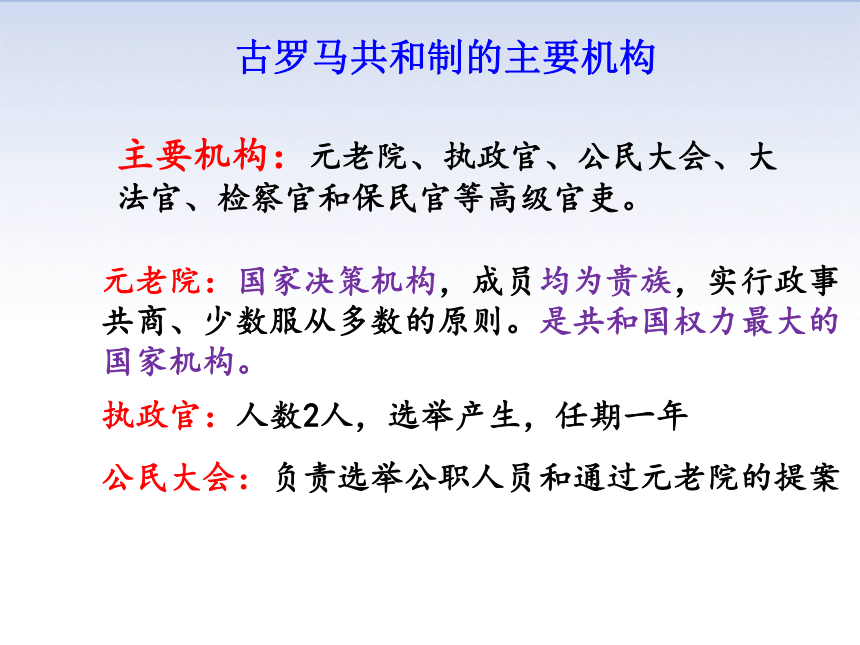 古罗马共和制的主要机构

主要机构：元老院、执政官、公民大会、大法官、检察官和保民官等高级官吏。

元老院：国家决策机构，成员均为贵族，实行政事共商、少数服从多数的原则。是共和国权力最大的国家机构。

执政官：人数2人，选举产生，任期一年

公民大会：负责选举公职人员和通过元老院的提案